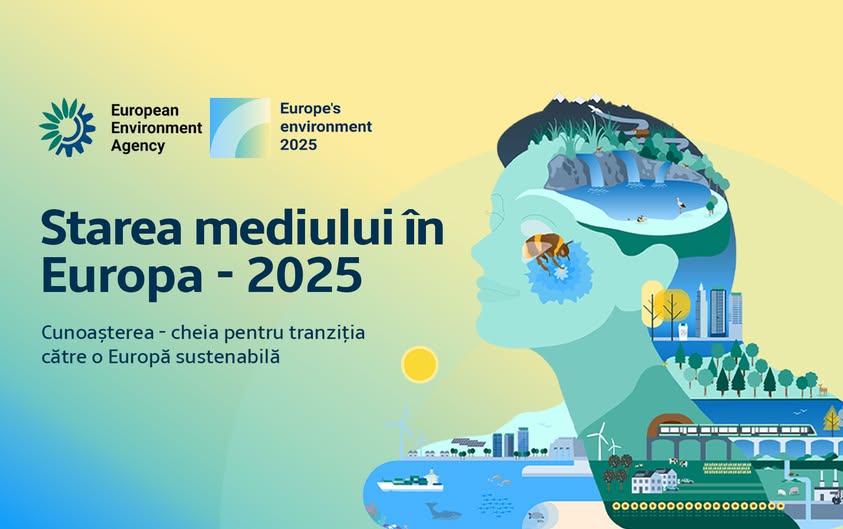 European Environment Agency

Europe's environment 2025

Starea mediului în Europa - 2025

Cunoașterea - cheia pentru tranziția către o Europă sustenabilă